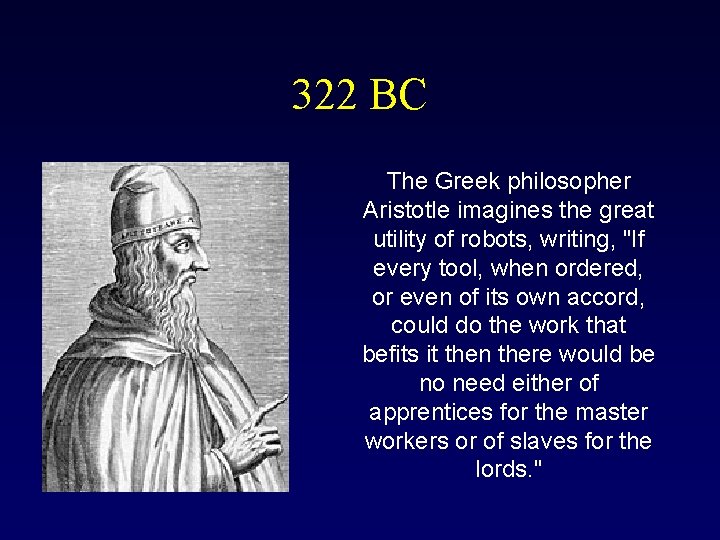 322 BC

The Greek philosopher Aristotle imagines the great utility of robots, writing, "If every tool, when ordered, or even of its own accord, could do the work that befits it then there would be no need either of apprentices for the master workers or of slaves for the lords."